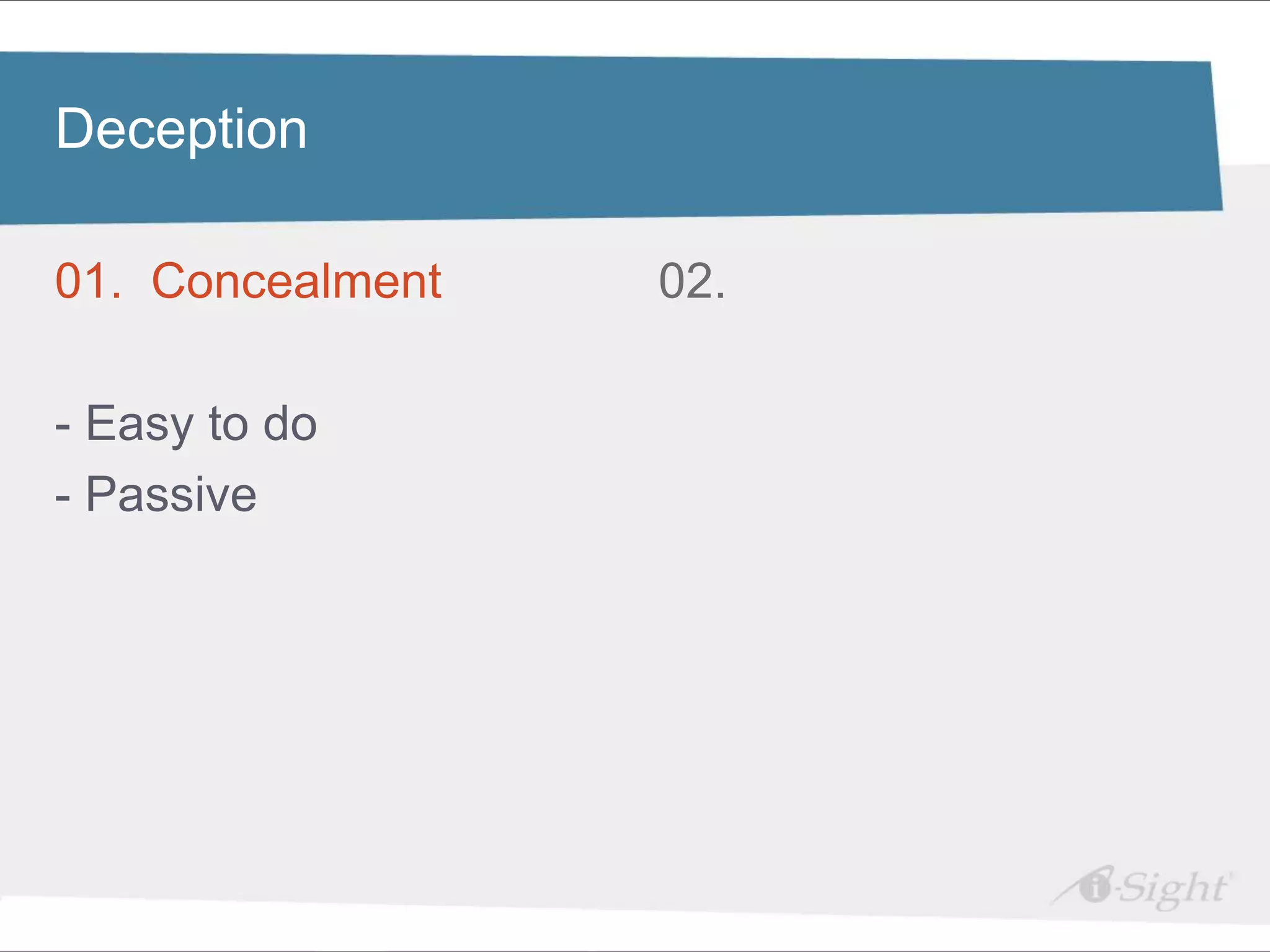 Deception

01. Concealment

- Easy to do
- Passive

02.

i-Sight